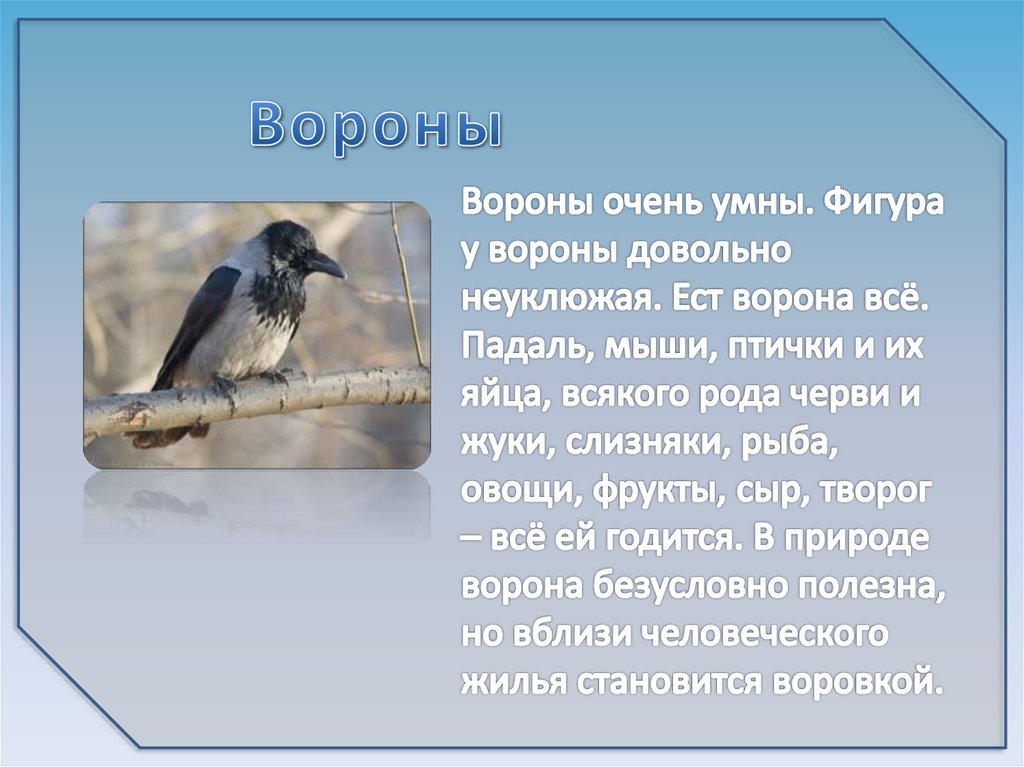 Вороны

Вороны очень умны. Фигура у вороны довольно неуклюжая. Ест ворона всё. Падаль, мыши, птички и их яйца, всякого рода черви и жуки, слизняки, рыба, овощи, фрукты, сыр, творог – всё ей годится. В природе ворона безусловно полезна, но вблизи человеческого жилья становится воровкой.